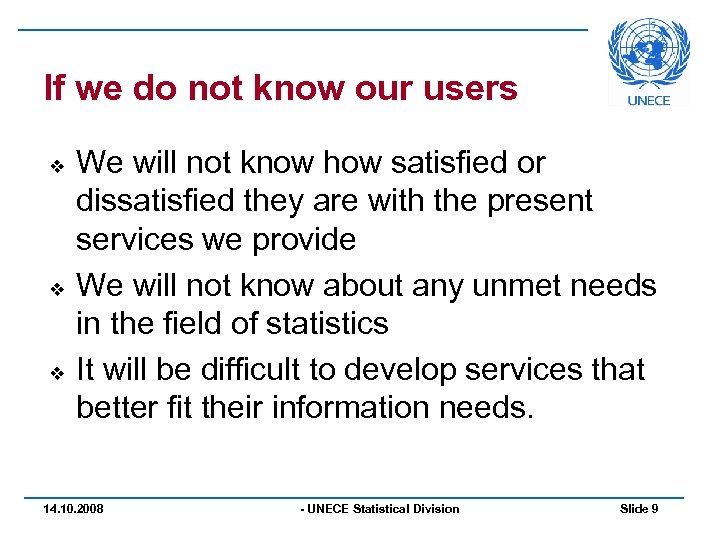 UNECE

If we do not know our users

❖ We will not know how satisfied or dissatisfied they are with the present services we provide

❖ We will not know about any unmet needs in the field of statistics

❖ It will be difficult to develop services that better fit their information needs.

14.10.2008 - UNECE Statistical Division Slide 9